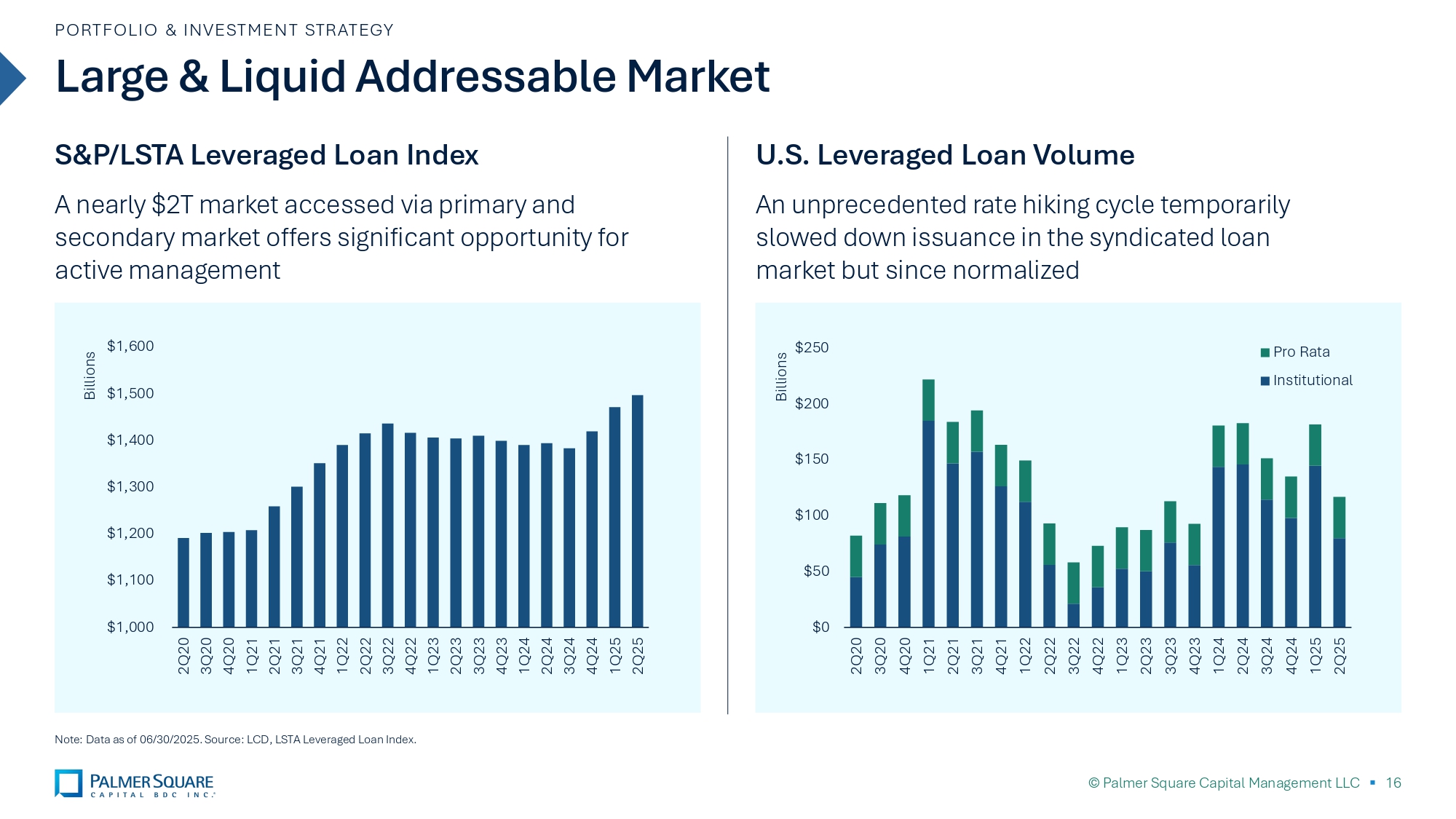 PORTFOLIO & INVESTMENT STRATEGY

Large & Liquid Addressable Market

S&P/LSTA Leveraged Loan Index

A nearly $2T market accessed via primary and secondary market offers significant opportunity for active management

Billions

$1,600
$1,500
$1,400
$1,300
$1,200
$1,100
$1,000

2Q20 3Q20 4Q20 1Q21 2Q21 3Q21 4Q21 1Q22 2Q22 3Q22 4Q22 1Q23 2Q23 3Q23 4Q23 1Q24 2Q24 3Q24 4Q24 1Q25 2Q25

U.S. Leveraged Loan Volume

An unprecedented rate hiking cycle temporarily slowed down issuance in the syndicated loan market but since normalized

Billions

$250
$200
$150
$100
$50
$0

Pro Rata
Institutional

2Q20 3Q20 4Q20 1Q21 2Q21 3Q21 4Q21 1Q22 2Q22 3Q22 4Q22 1Q23 2Q23 3Q23 4Q23 1Q24 2Q24 3Q24 4Q24 1Q25 2Q25

Note: Data as of 06/30/2025. Source: LCD, LSTA Leveraged Loan Index.

PALMER SQUARE
CAPITAL BDC INC.

© Palmer Square Capital Management LLC ▪ 16